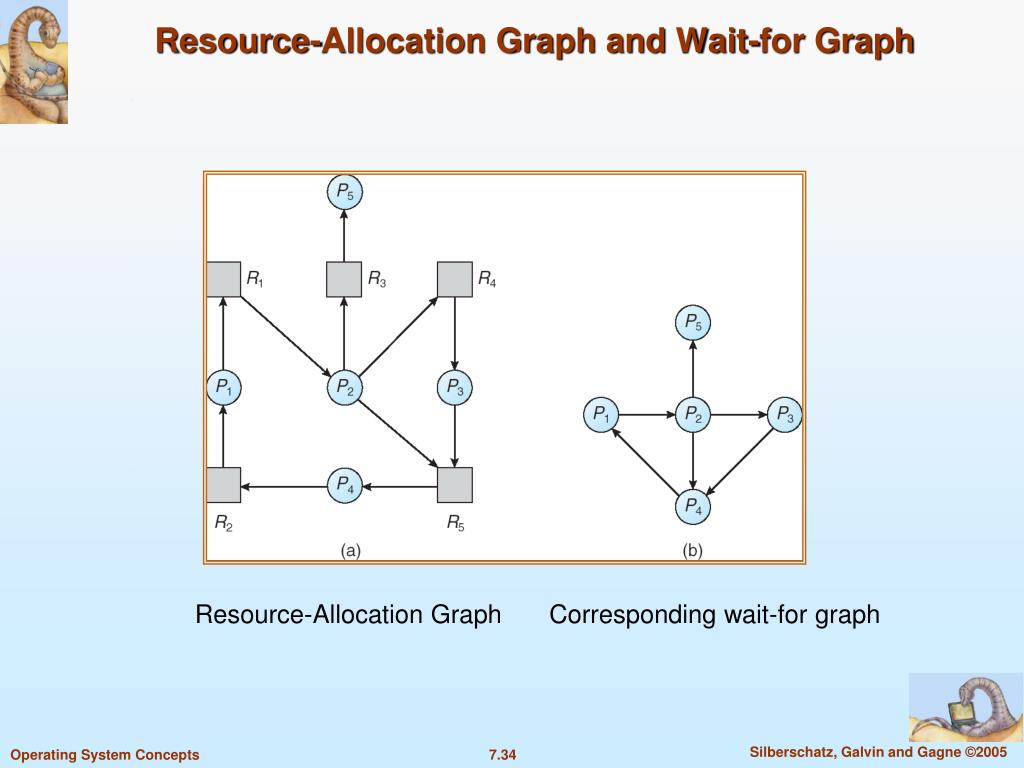 Resource-Allocation Graph and Wait-for Graph

$P_5$

$R_1$ $R_3$ $R_4$

$P_1$ $P_2$ $P_3$

$P_4$

$R_2$ $R_5$

(a)

$P_5$

$P_1$ $P_2$ $P_3$

$P_4$

(b)

Resource-Allocation Graph Corresponding wait-for graph

Operating System Concepts 7.34 Silberschatz, Galvin and Gagne ©2005